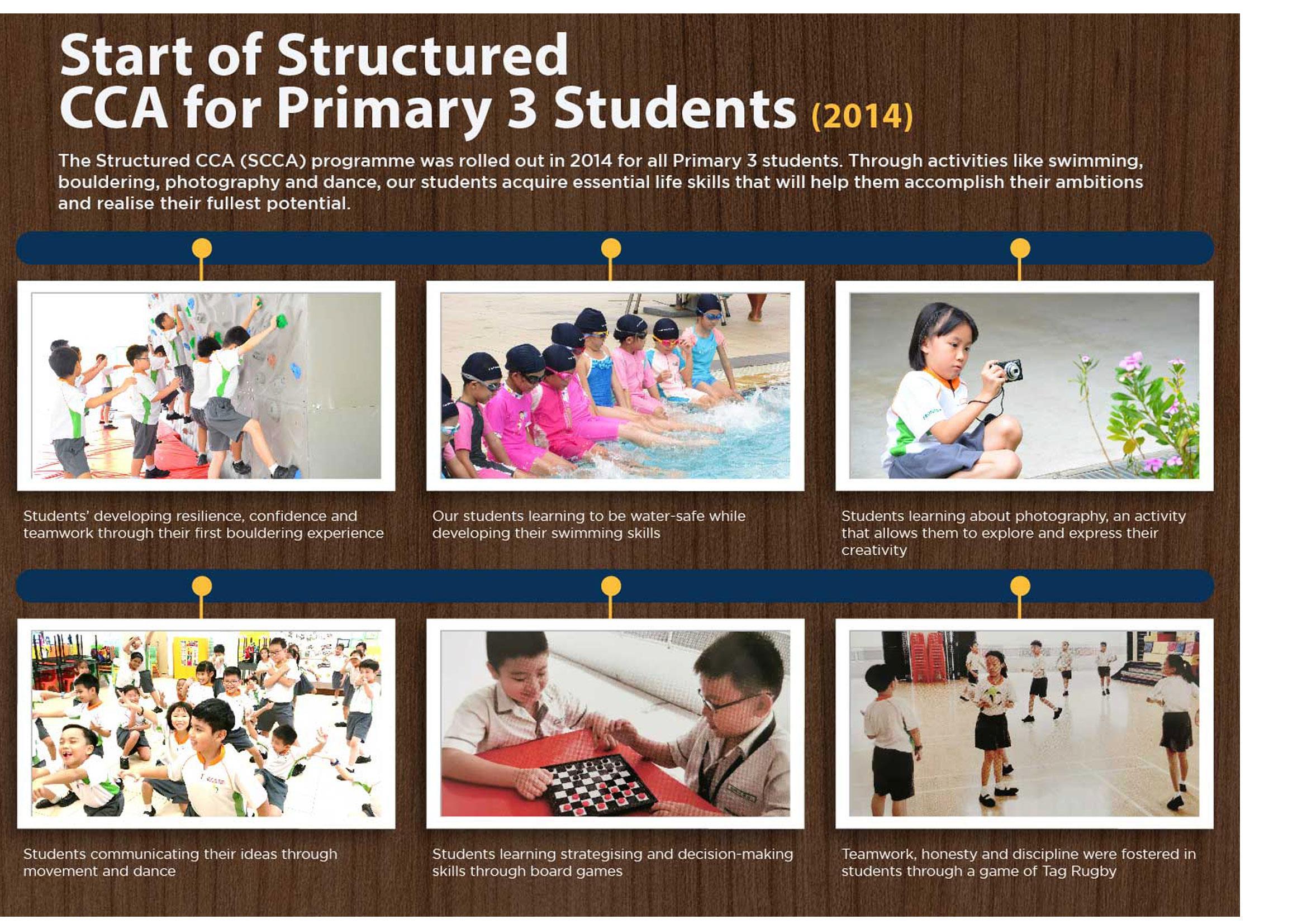 Start of Structured CCA for Primary 3 Students (2014)

The Structured CCA (SCCA) programme was rolled out in 2014 for all Primary 3 students. Through activities like swimming, bouldering, photography and dance, our students acquire essential life skills that will help them accomplish their ambitions and realise their fullest potential.

Students' developing resilience, confidence and teamwork through their first bouldering experience

Our students learning to be water-safe while developing their swimming skills

Students learning about photography, an activity that allows them to explore and express their creativity

Students communicating their ideas through movement and dance

Students learning strategising and decision-making skills through board games

Teamwork, honesty and discipline were fostered in students through a game of Tag Rugby